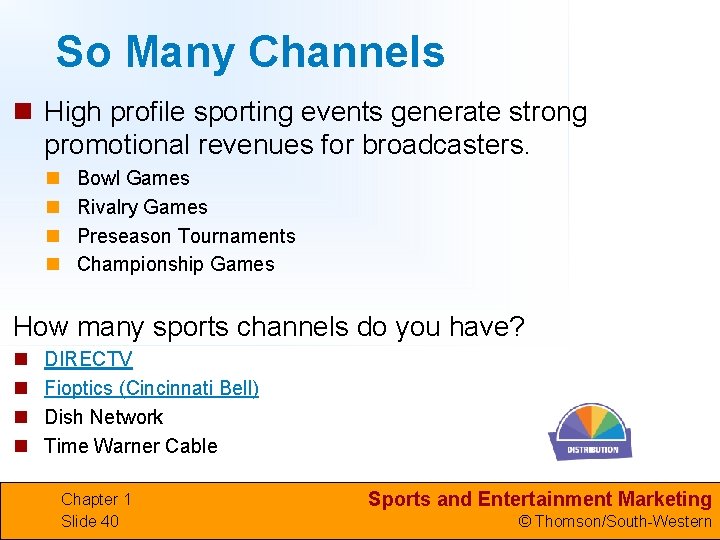 So Many Channels

High profile sporting events generate strong promotional revenues for broadcasters.

Bowl Games
Rivalry Games
Preseason Tournaments
Championship Games

How many sports channels do you have?

DIRECTV
Fioptics (Cincinnati Bell)
Dish Network
Time Warner Cable

DISTRIBUTION

Chapter 1
Slide 40

Sports and Entertainment Marketing
© Thomson/South-Western